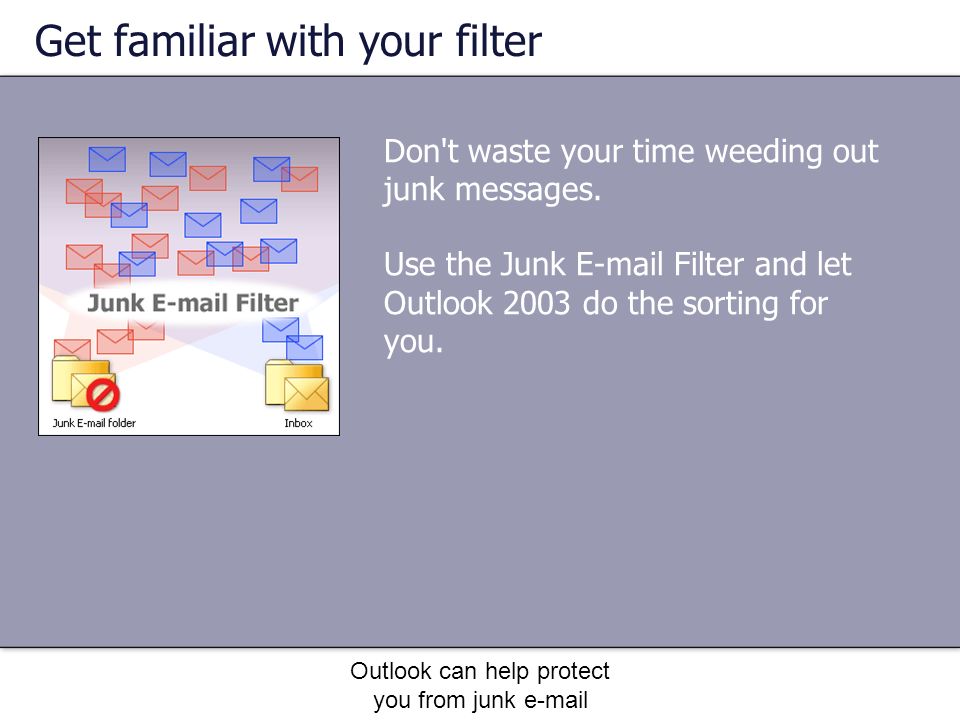 Get familiar with your filter

Junk E-mail Filter

Junk E-mail folder

Inbox

Don't waste your time weeding out junk messages.

Use the Junk E-mail Filter and let Outlook 2003 do the sorting for you.

Outlook can help protect you from junk e-mail